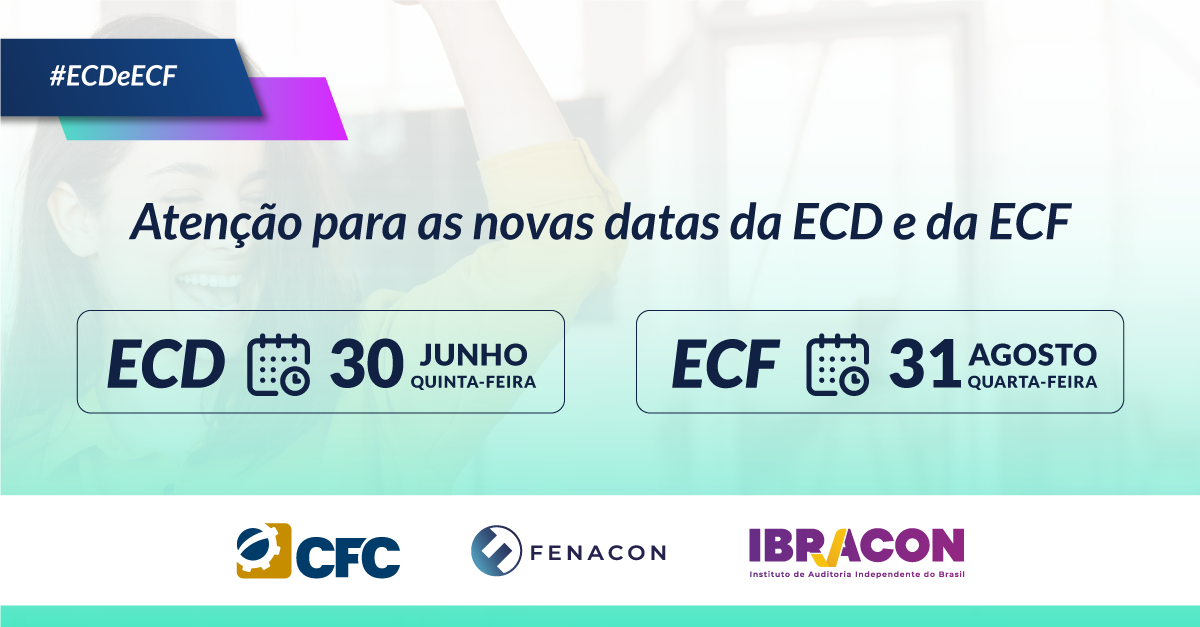 #ECDeECF

Atenção para as novas datas da ECD e da ECF

ECD 30 JUNHO QUINTA-FEIRA

ECF 31 AGOSTO QUARTA-FEIRA

CFC

FENACON

IBRACON
Instituto de Auditoria Independente do Brasil